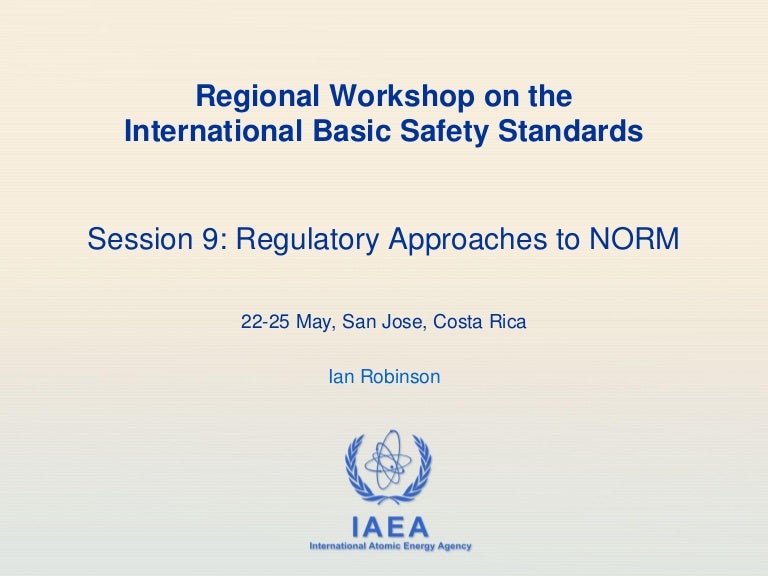 Regional Workshop on the International Basic Safety Standards

Session 9: Regulatory Approaches to NORM

22-25 May, San Jose, Costa Rica

Ian Robinson

IAEA
International Atomic Energy Agency